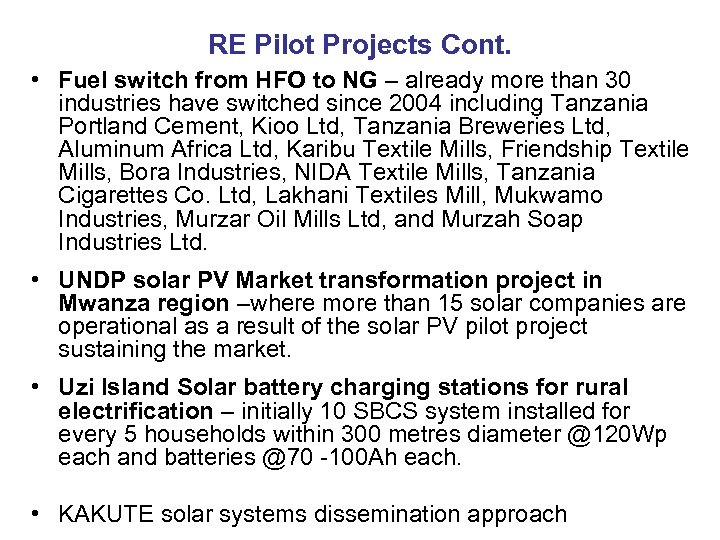 RE Pilot Projects Cont.

• Fuel switch from HFO to NG – already more than 30 industries have switched since 2004 including Tanzania Portland Cement, Kioo Ltd, Tanzania Breweries Ltd, Aluminum Africa Ltd, Karibu Textile Mills, Friendship Textile Mills, Bora Industries, NIDA Textile Mills, Tanzania Cigarettes Co. Ltd, Lakhani Textiles Mill, Mukwamo Industries, Murzar Oil Mills Ltd, and Murzah Soap Industries Ltd.

• UNDP solar PV Market transformation project in Mwanza region –where more than 15 solar companies are operational as a result of the solar PV pilot project sustaining the market.

• Uzi Island Solar battery charging stations for rural electrification – initially 10 SBCS system installed for every 5 households within 300 metres diameter @120Wp each and batteries @70 -100Ah each.

• KAKUTE solar systems dissemination approach